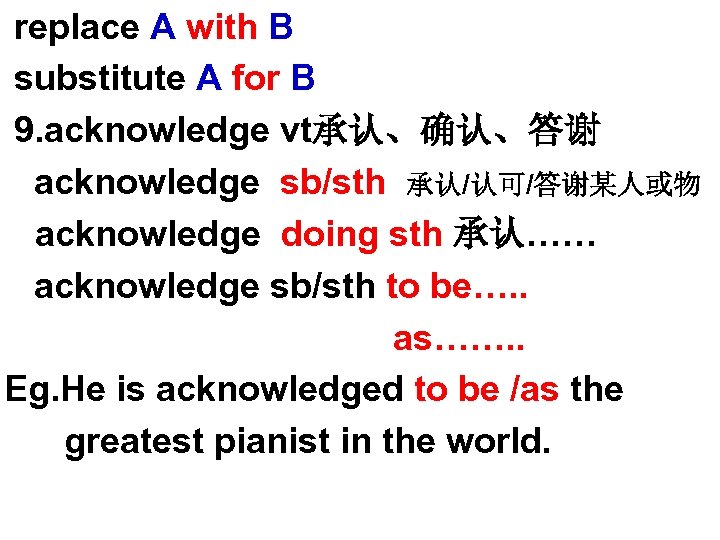 replace A with B
substitute A for B
9.acknowledge vt承认、确认、答谢
acknowledge sb/sth 承认/认可/答谢某人或物
acknowledge doing sth 承认……
acknowledge sb/sth to be…..
as……..
Eg.He is acknowledged to be /as the greatest pianist in the world.